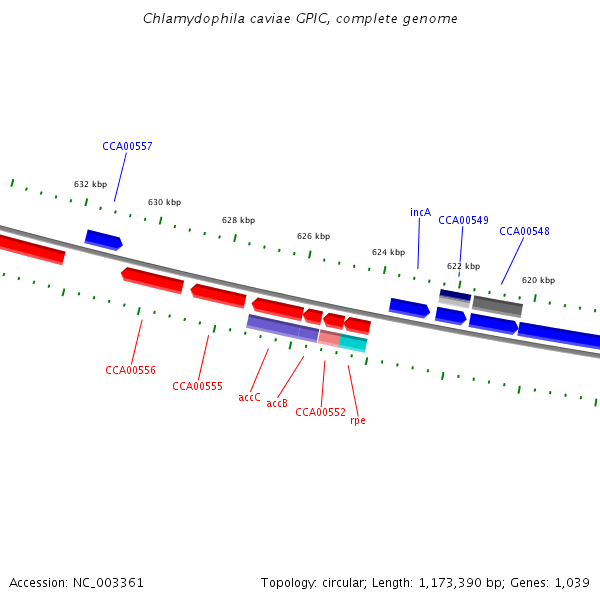 Chlamydophila caviae GPIC, complete genome

CCA00557

632 kbp
630 kbp
628 kbp
626 kbp
624 kbp
622 kbp
620 kbp

incA
CCA00549
CCA00548

CCA00556
CCA00555
accC
accB
CCA00552
rpe

Accession: NC_003361

Topology: circular; Length: 1,173,390 bp; Genes: 1,039